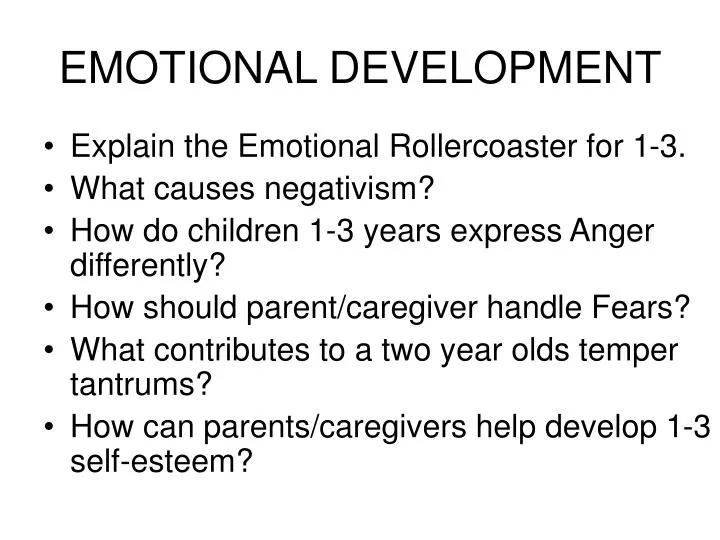 EMOTIONAL DEVELOPMENT

• Explain the Emotional Rollercoaster for 1-3.
• What causes negativism?
• How do children 1-3 years express Anger differently?
• How should parent/caregiver handle Fears?
• What contributes to a two year olds temper tantrums?
• How can parents/caregivers help develop 1-3 self-esteem?